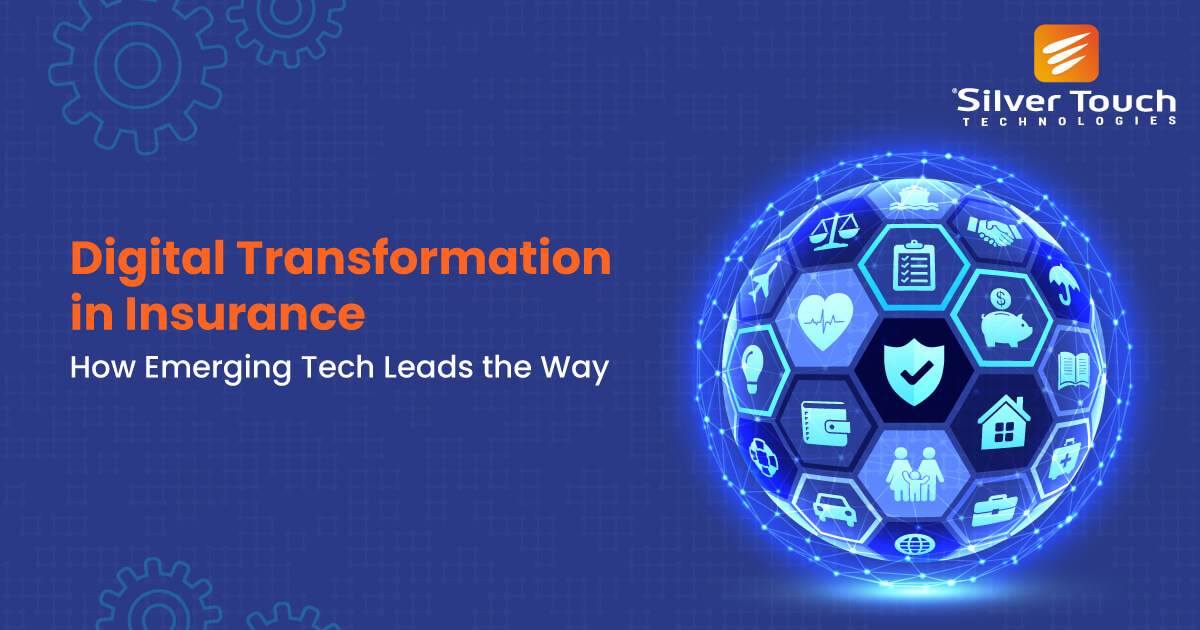 Silver Touch
TECHNOLOGIES

Digital Transformation in Insurance
How Emerging Tech Leads the Way